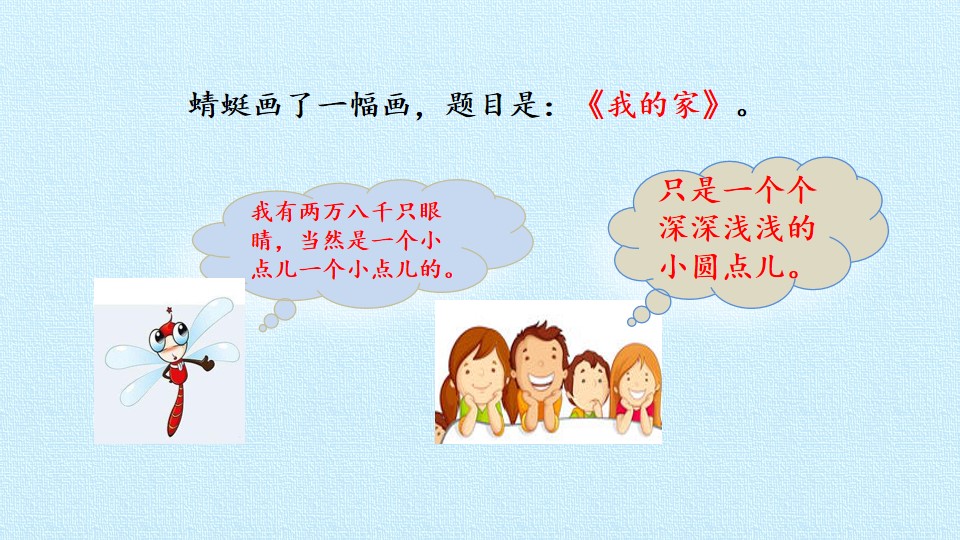 蜻蜓画了一幅画，题目是：《我的家》。

我有两万八千只眼睛，当然是一个小点儿一个小点儿的。

只是一个个深深浅浅的小圆点儿。